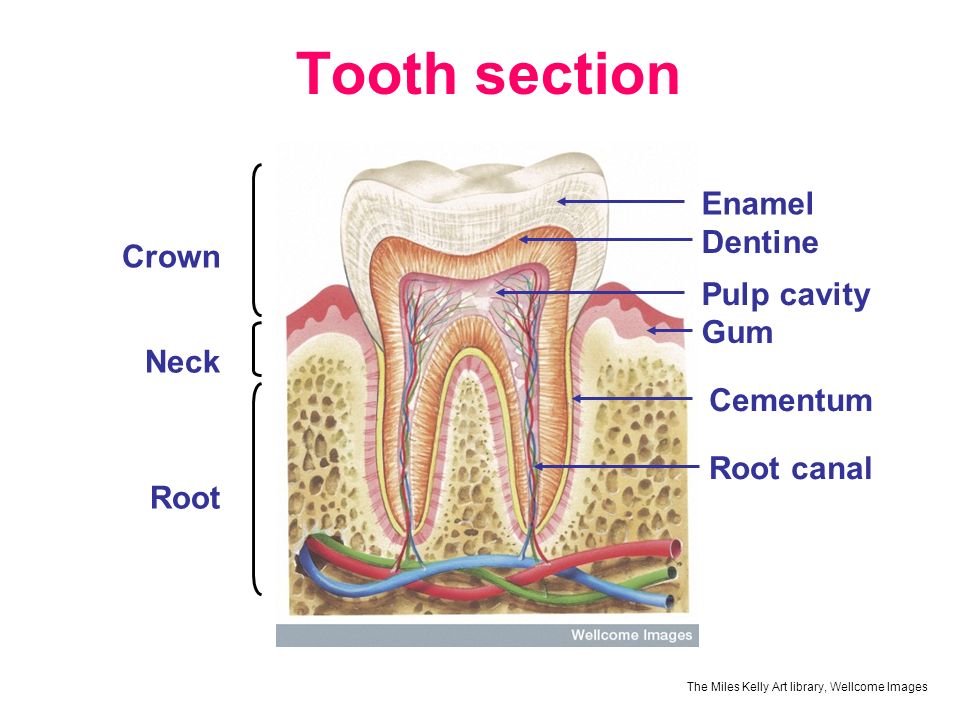 Tooth section

Crown

Neck

Root

Enamel
Dentine
Pulp cavity
Gum
Cementum
Root canal

Wellcome Images

The Miles Kelly Art library, Wellcome Images